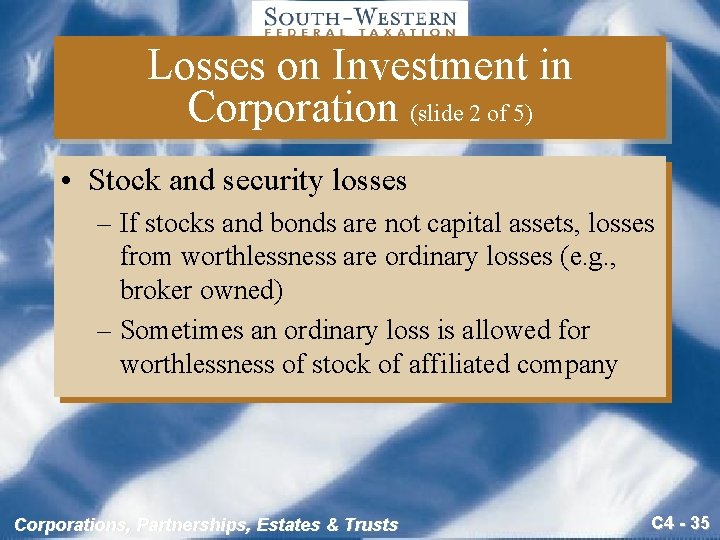 SOUTH-WESTERN
FEDERAL TAXATION

Losses on Investment in Corporation (slide 2 of 5)

• Stock and security losses
– If stocks and bonds are not capital assets, losses from worthlessness are ordinary losses (e.g., broker owned)
– Sometimes an ordinary loss is allowed for worthlessness of stock of affiliated company

Corporations, Partnerships, Estates & Trusts

C4 - 35